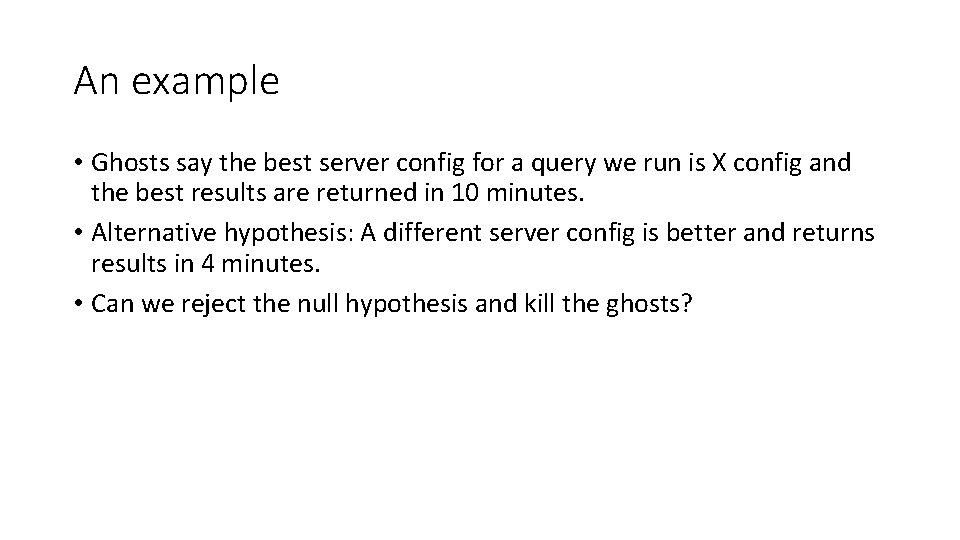 An example

• Ghosts say the best server config for a query we run is X config and the best results are returned in 10 minutes.
• Alternative hypothesis: A different server config is better and returns results in 4 minutes.
• Can we reject the null hypothesis and kill the ghosts?